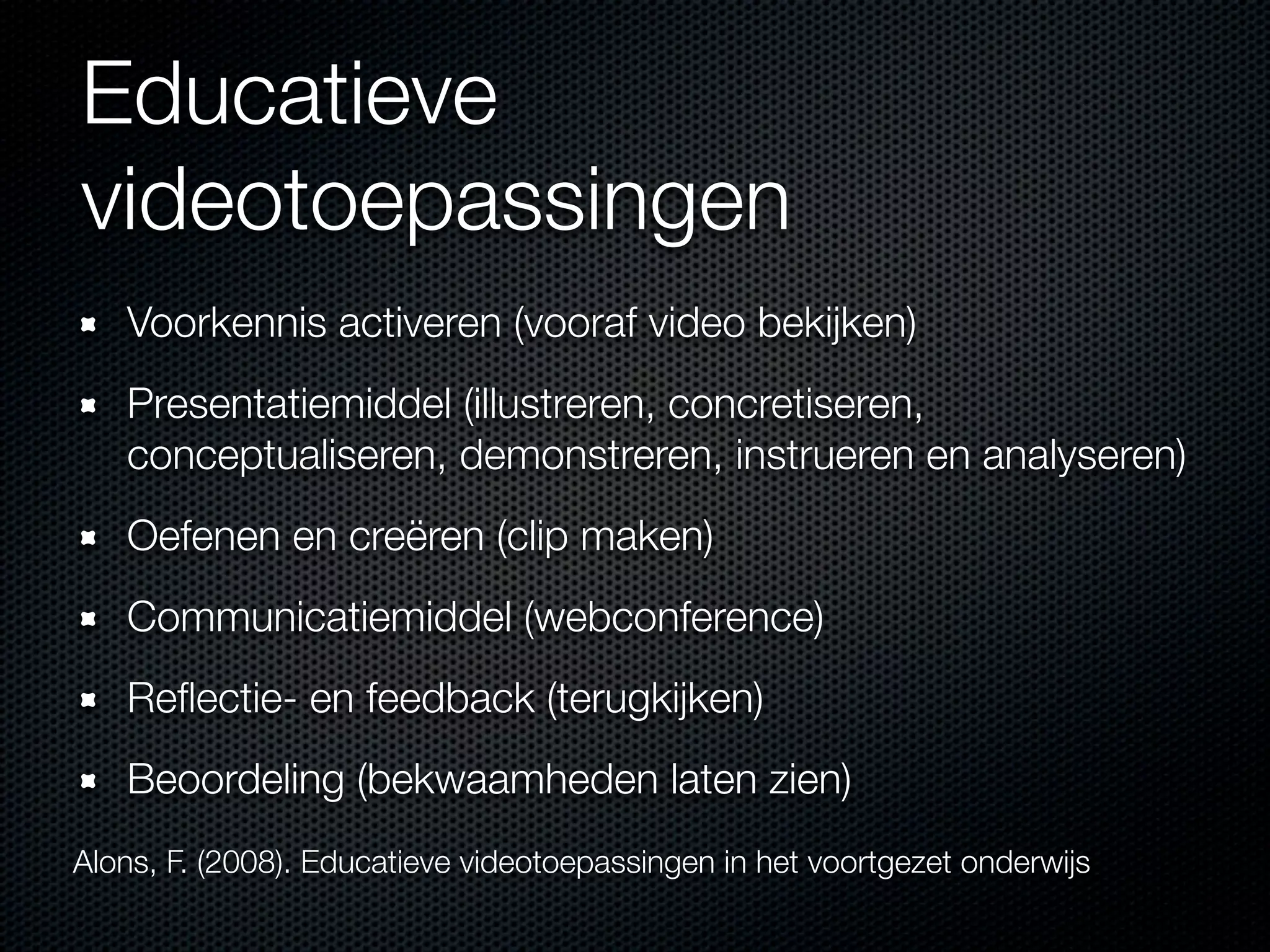 Educatieve videotoepassingen

- Voorkennis activeren (vooraf video bekijken)
- Presentatiemiddel (illustreren, concretiseren, conceptualiseren, demonstreren, instrueren en analyseren)
- Oefenen en creëren (clip maken)
- Communicatiemiddel (webconference)
- Reflectie- en feedback (terugkijken)
- Beoordeling (bekwaamheden laten zien)

Alons, F. (2008). Educatieve videotoepassingen in het voortgezet onderwijs